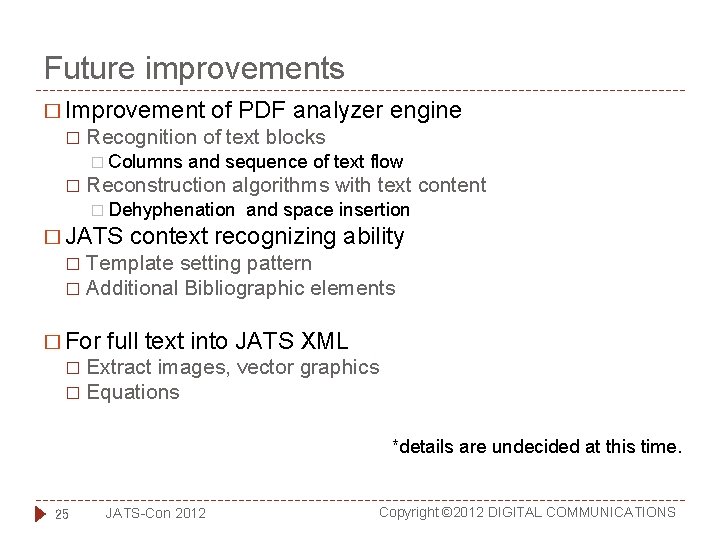 Future improvements

□ Improvement of PDF analyzer engine
□ Recognition of text blocks
□ Columns and sequence of text flow
□ Reconstruction algorithms with text content
□ Dehyphenation and space insertion
□ JATS context recognizing ability
□ Template setting pattern
□ Additional Bibliographic elements

□ For full text into JATS XML
□ Extract images, vector graphics
□ Equations

*details are undecided at this time.

25 JATS-Con 2012 Copyright ©2012 DIGITAL COMMUNICATIONS